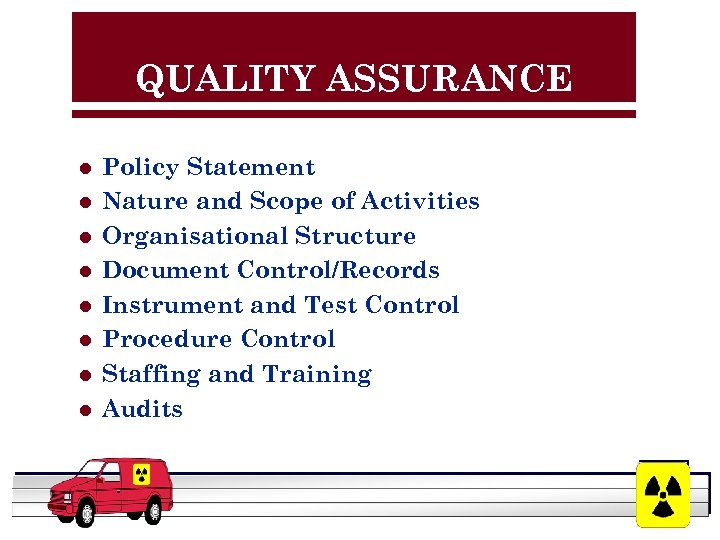 QUALITY ASSURANCE

- Policy Statement
- Nature and Scope of Activities
- Organisational Structure
- Document Control/Records
- Instrument and Test Control
- Procedure Control
- Staffing and Training
- Audits